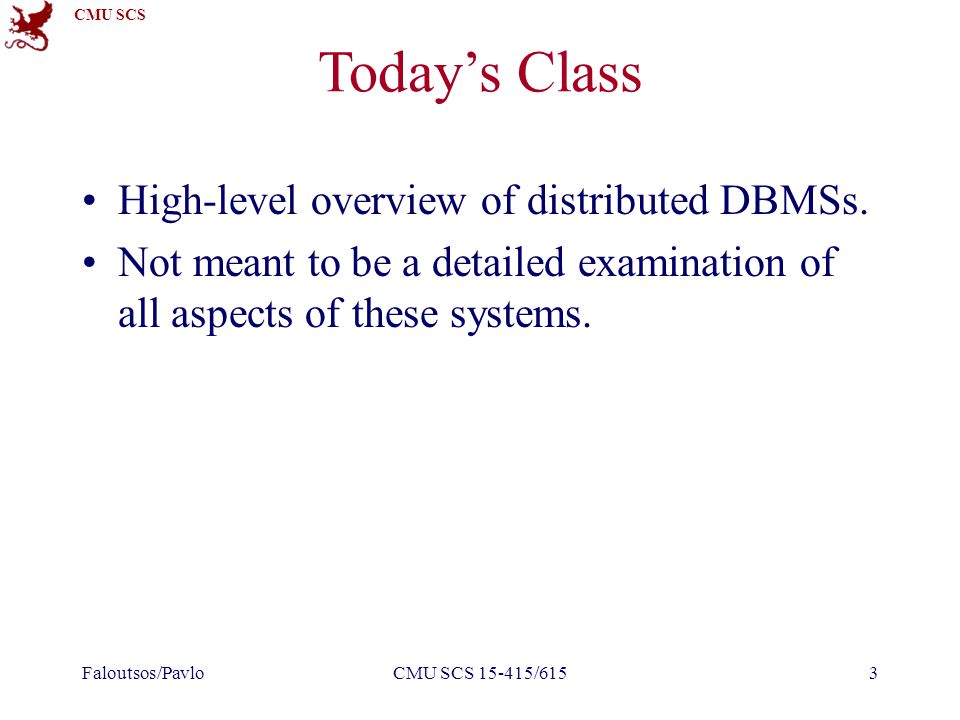 CMU SCS

Today’s Class

• High-level overview of distributed DBMSs.
• Not meant to be a detailed examination of all aspects of these systems.

Faloutsos/Pavlo
CMU SCS 15-415/615
3